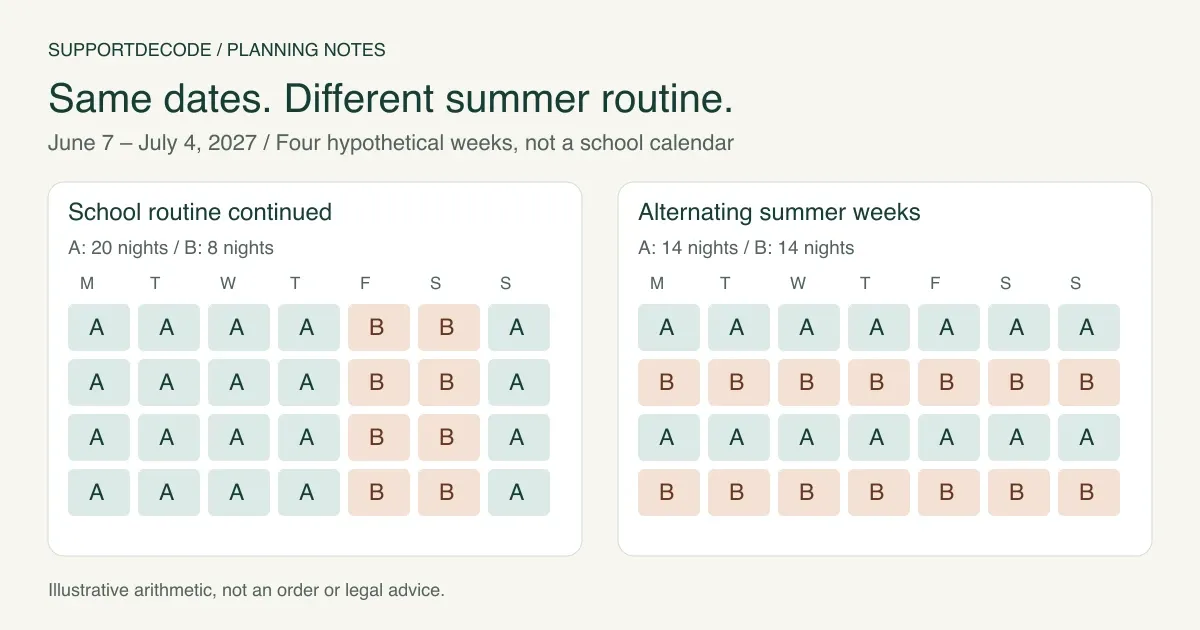 SUPPORTDECODE / PLANNING NOTES

Same dates. Different summer routine.

June 7 – July 4, 2027 / Four hypothetical weeks, not a school calendar

School routine continued

A: 20 nights / B: 8 nights

| M | T | W | T | F | S | S |
|---|---|---|---|---|---|---|
| A | A | A | A | B | B | A |
| A | A | A | A | B | B | A |
| A | A | A | A | B | B | A |
| A | A | A | A | B | B | A |

Alternating summer weeks

A: 14 nights / B: 14 nights

| M | T | W | T | F | S | S |
|---|---|---|---|---|---|---|
| A | A | A | A | A | A | A |
| B | B | B | B | B | B | B |
| A | A | A | A | A | A | A |
| B | B | B | B | B | B | B |

Illustrative arithmetic, not an order or legal advice.